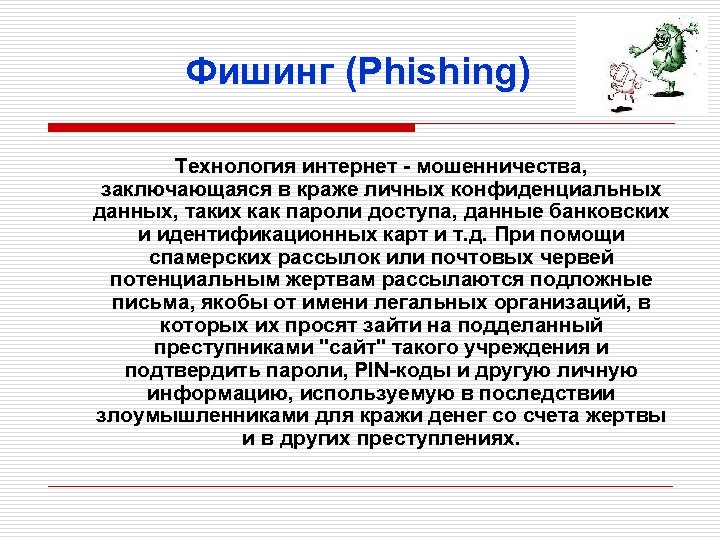 Фишинг (Phishing)

Технология интернет - мошенничества, заключающаяся в краже личных конфиденциальных данных, таких как пароли доступа, данные банковских и идентификационных карт и т.д. При помощи спамерских рассылок или почтовых червей потенциальным жертвам рассылаются подложные письма, якобы от имени легальных организаций, в которых их просят зайти на подделанный преступниками "сайт" такого учреждения и подтвердить пароли, PIN-коды и другую личную информацию, используемую в последствии злоумышленниками для кражи денег со счета жертвы и в других преступлениях.